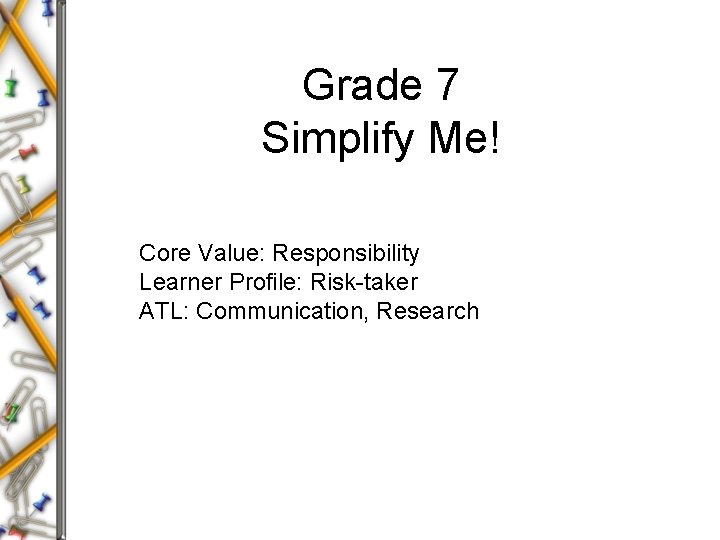 Grade 7
Simplify Me!

Core Value: Responsibility
Learner Profile: Risk-taker
ATL: Communication, Research